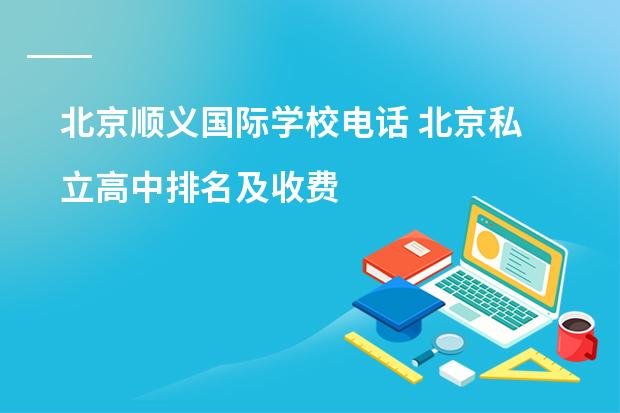 北京顺义国际学校电话 北京私立高中排名及收费